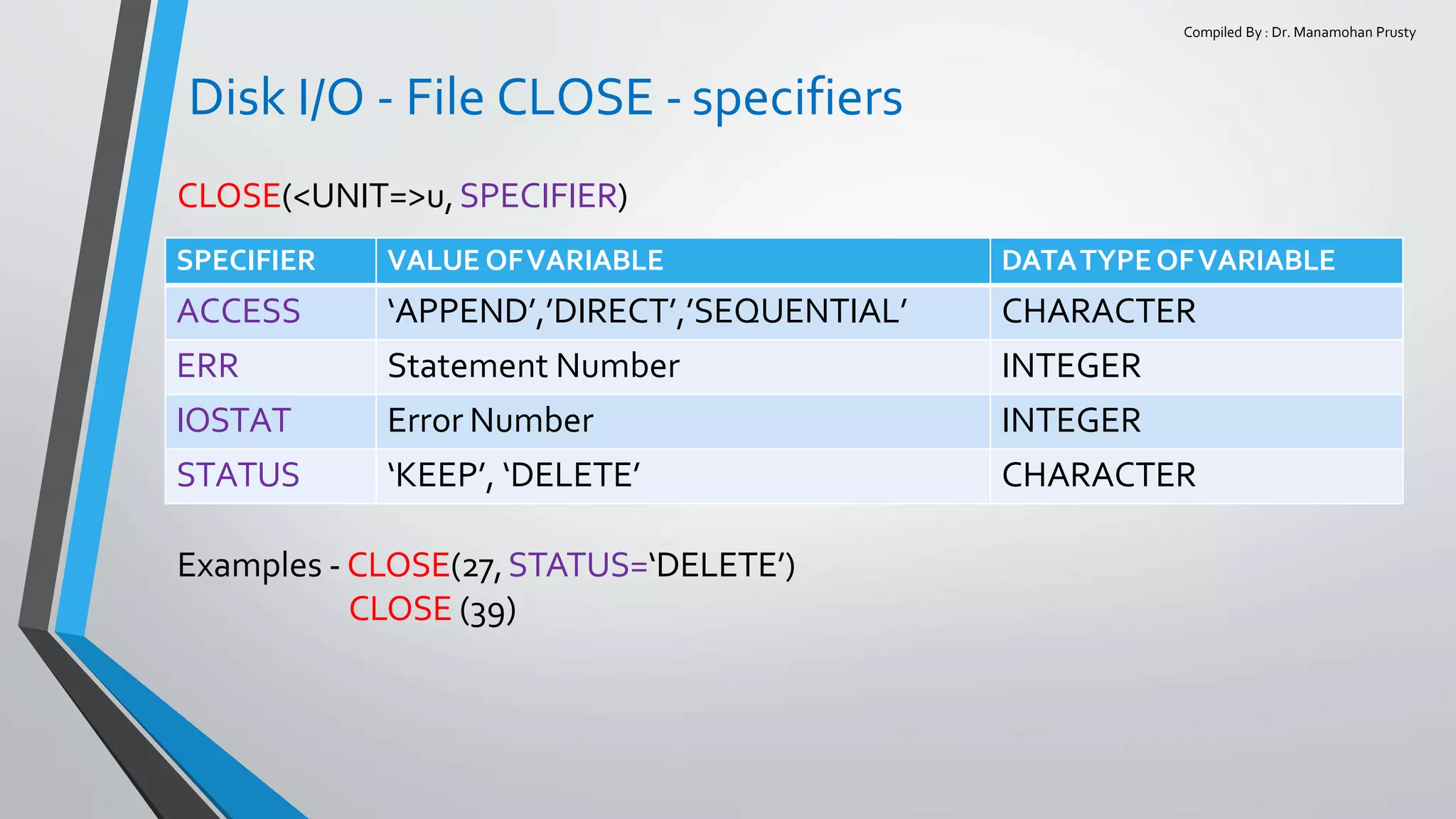 Compiled By : Dr. Manamohan Prusty

Disk I/O - File CLOSE - specifiers

CLOSE(<UNIT=>u, SPECIFIER)

| SPECIFIER | VALUE OF VARIABLE | DATA TYPE OF VARIABLE |
|---|---|---|
| ACCESS | ‘APPEND’,’DIRECT’,’SEQUENTIAL’ | CHARACTER |
| ERR | Statement Number | INTEGER |
| IOSTAT | Error Number | INTEGER |
| STATUS | ‘KEEP’, ‘DELETE’ | CHARACTER |

Examples - CLOSE(27, STATUS=‘DELETE’)
CLOSE (39)